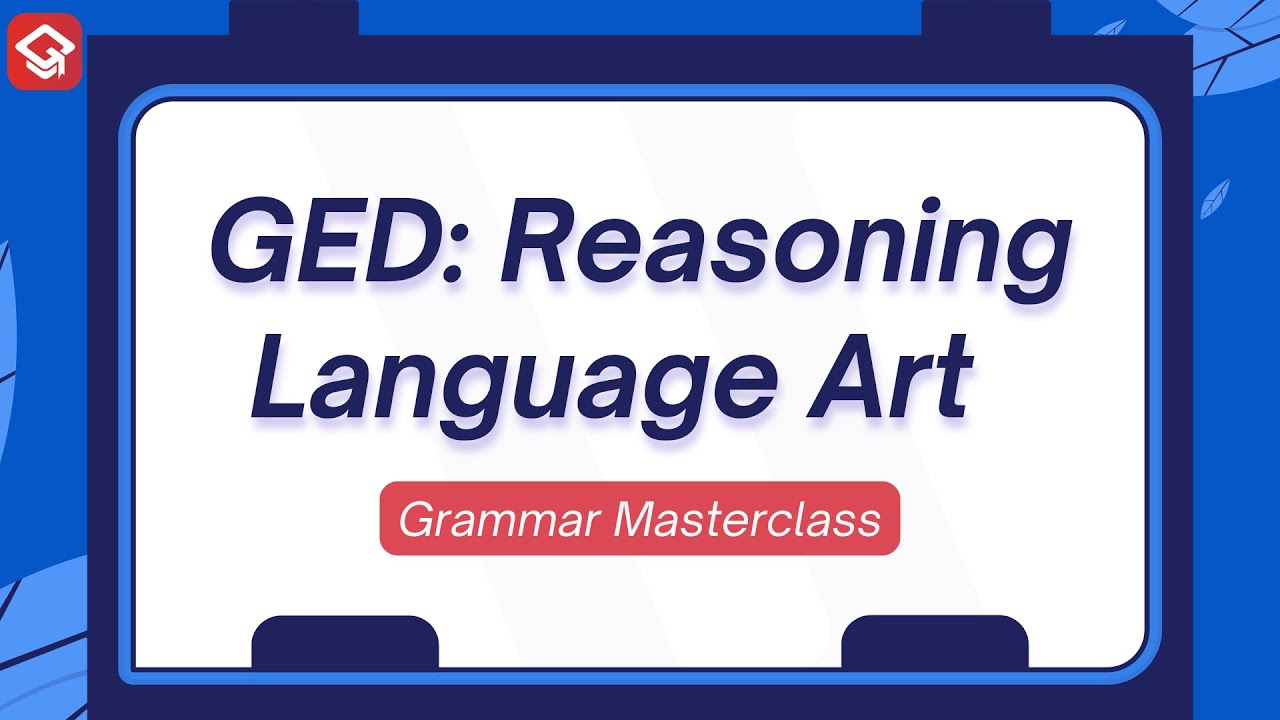 GED: Reasoning Language Art

Grammar Masterclass